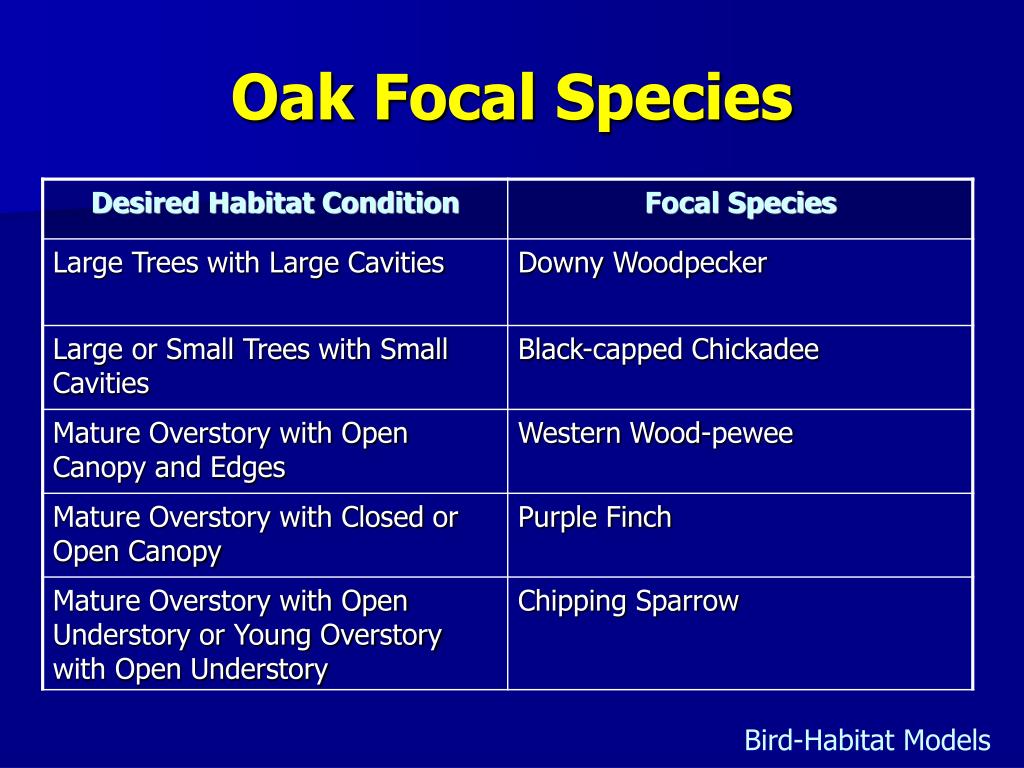 Oak Focal Species

| Desired Habitat Condition | Focal Species |
|---|---|
| Large Trees with Large Cavities | Downy Woodpecker |
| Large or Small Trees with Small Cavities | Black-capped Chickadee |
| Mature Overstory with Open Canopy and Edges | Western Wood-pewee |
| Mature Overstory with Closed or Open Canopy | Purple Finch |
| Mature Overstory with Open Understory or Young Overstory with Open Understory | Chipping Sparrow |

Bird-Habitat Models